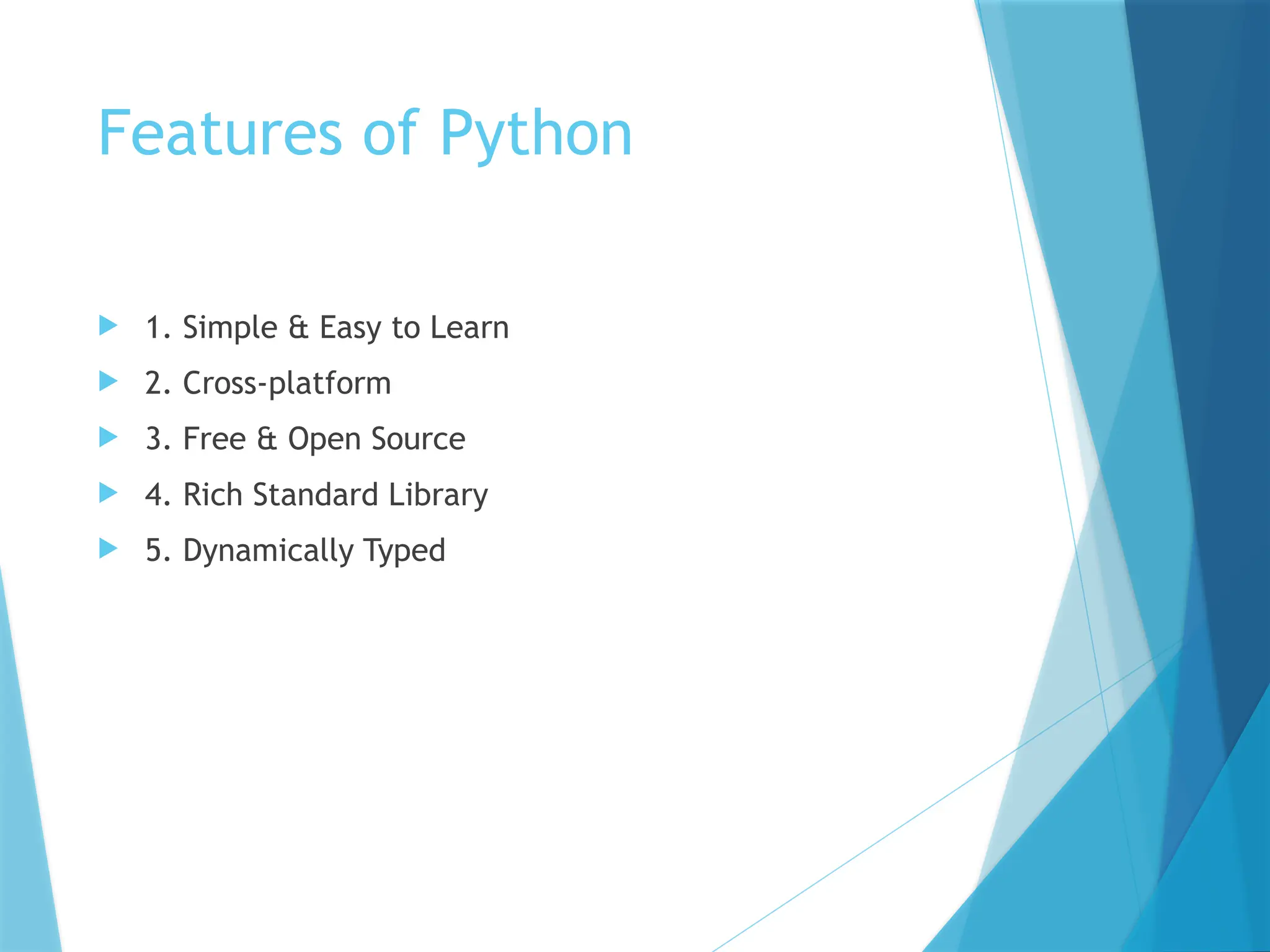 Features of Python

1. Simple & Easy to Learn
2. Cross-platform
3. Free & Open Source
4. Rich Standard Library
5. Dynamically Typed